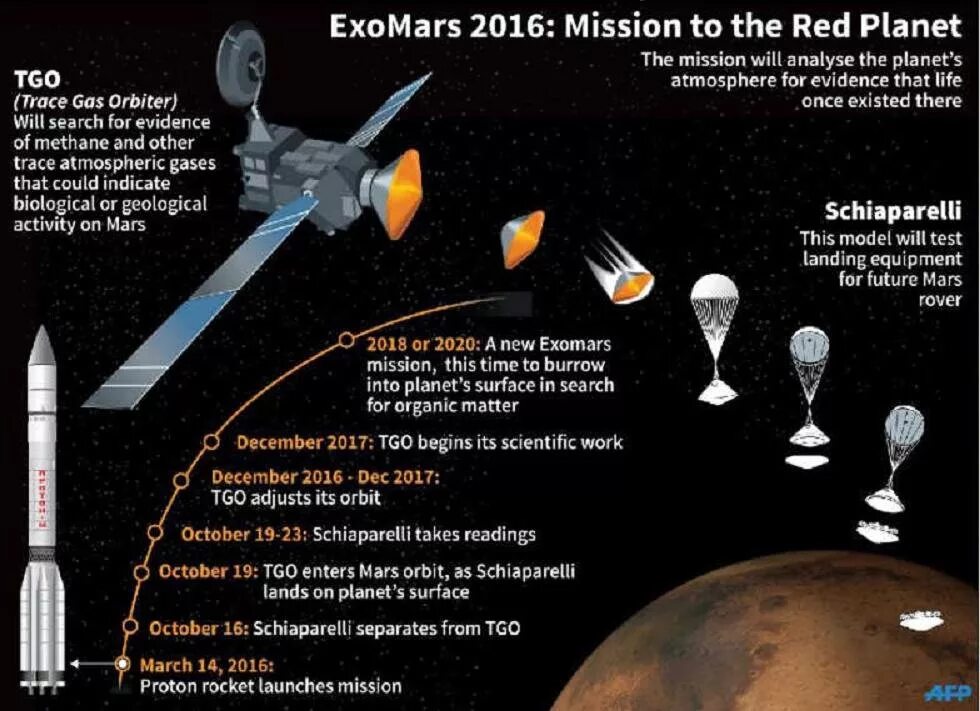 ExoMars 2016: Mission to the Red Planet

The mission will analyse the planet's atmosphere for evidence that life once existed there

TGO
(Trace Gas Orbiter)
Will search for evidence of methane and other trace atmospheric gases that could indicate biological or geological activity on Mars

Schiaparelli
This model will test landing equipment for future Mars rover

2018 or 2020: A new Exomars mission, this time to burrow into planet's surface in search for organic matter

December 2017: TGO begins its scientific work

December 2016 - Dec 2017: TGO adjusts its orbit

October 19-23: Schiaparelli takes readings

October 19: TGO enters Mars orbit, as Schiaparelli lands on planet's surface

October 16: Schiaparelli separates from TGO

March 14, 2016: Proton rocket launches mission

AFP